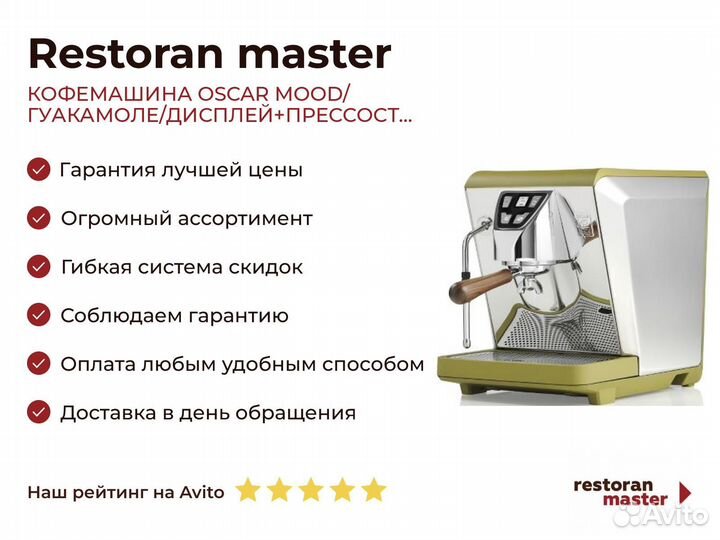 Restoran master

КОФЕМАШИНА OSCAR MOOD/ ГУАКАМОЛЕ/ДИСПЛЕЙ+ПРЕССОСТ...

Гарантия лучшей цены

Огромный ассортимент

Гибкая система скидок

Соблюдаем гарантию

Оплата любым удобным способом

Доставка в день обращения

Наш рейтинг на Avito

restoran master

Avito